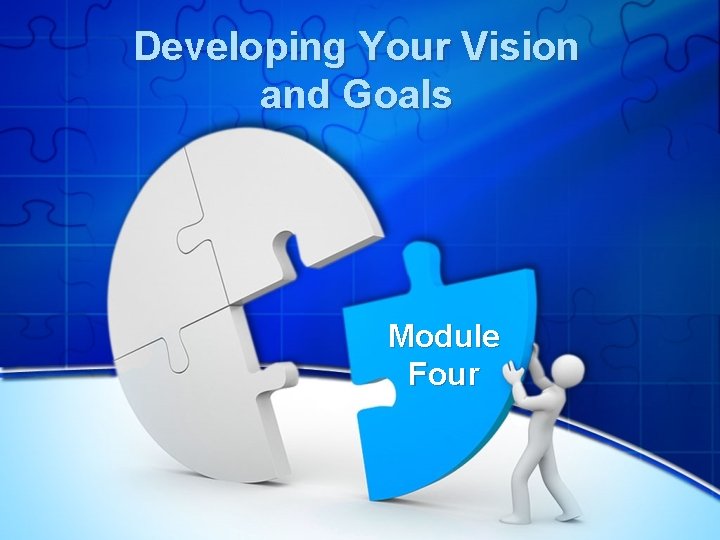 Developing Your Vision and Goals

Module Four